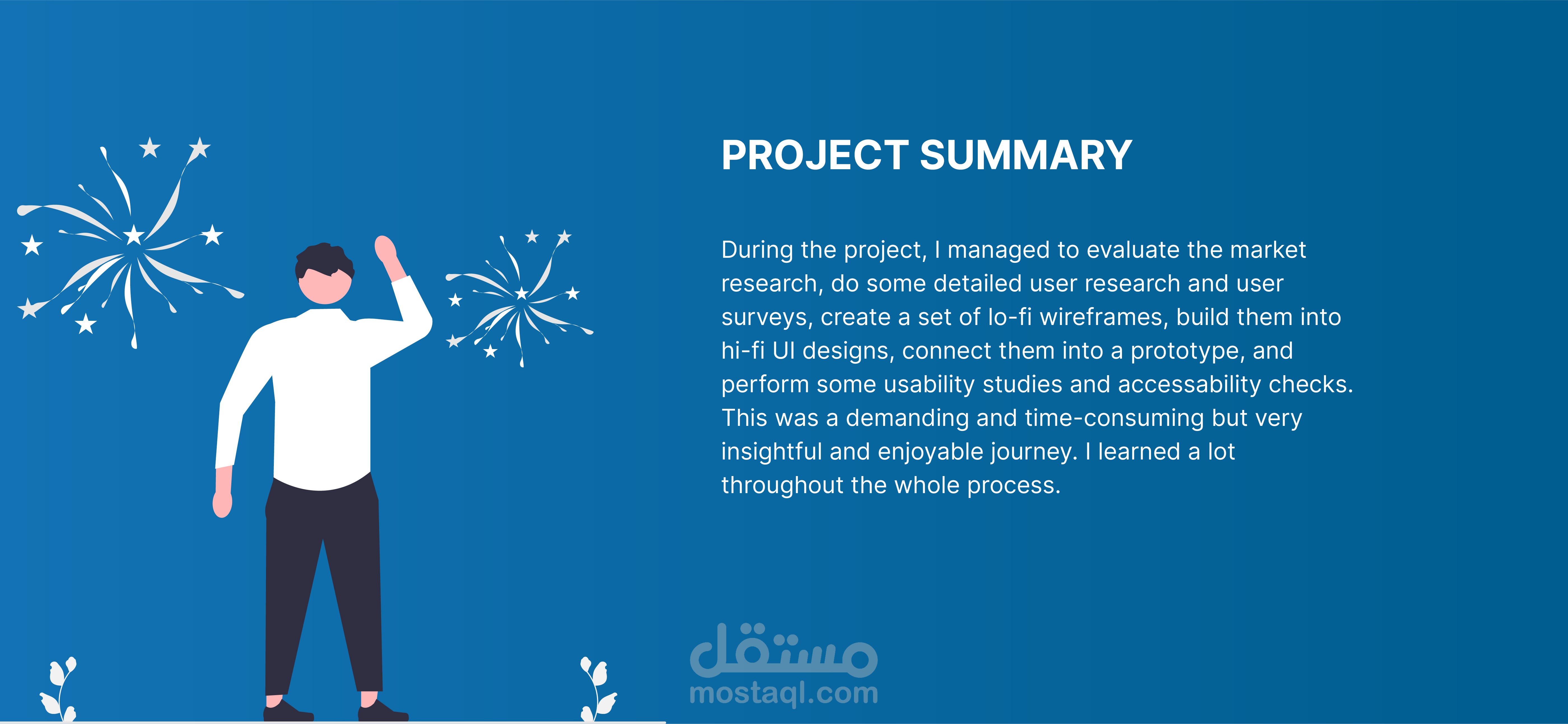 PROJECT SUMMARY

During the project, I managed to evaluate the market research, do some detailed user research and user surveys, create a set of lo-fi wireframes, build them into hi-fi UI designs, connect them into a prototype, and perform some usability studies and accessability checks. This was a demanding and time-consuming but very insightful and enjoyable journey. I learned a lot throughout the whole process.

مستقل
mostaql.com